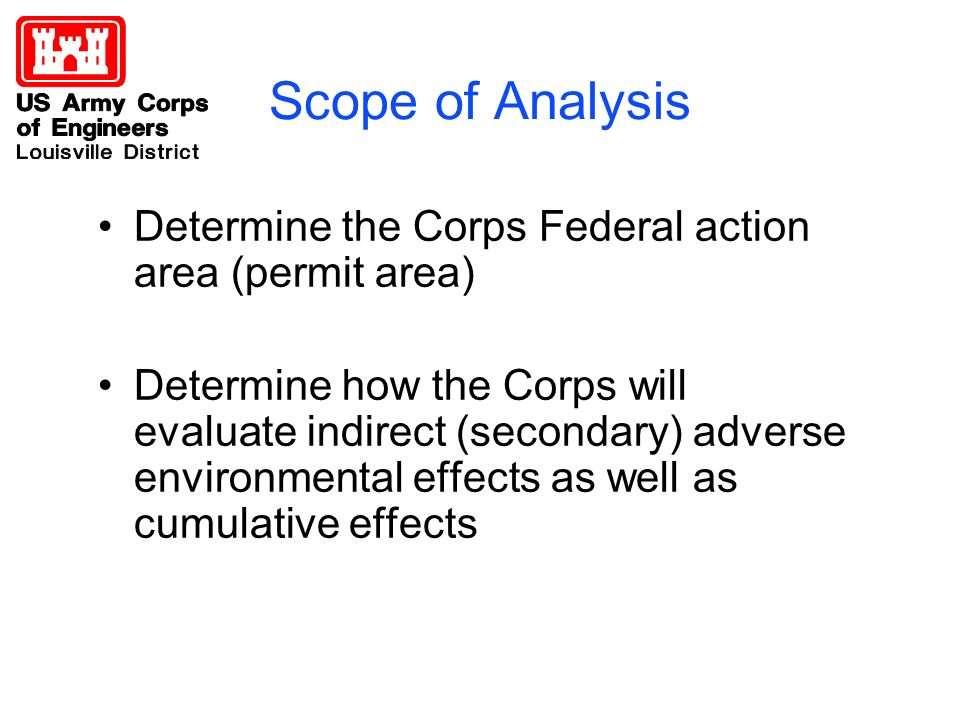 US Army Corps of Engineers
Louisville District

Scope of Analysis

• Determine the Corps Federal action area (permit area)

• Determine how the Corps will evaluate indirect (secondary) adverse environmental effects as well as cumulative effects